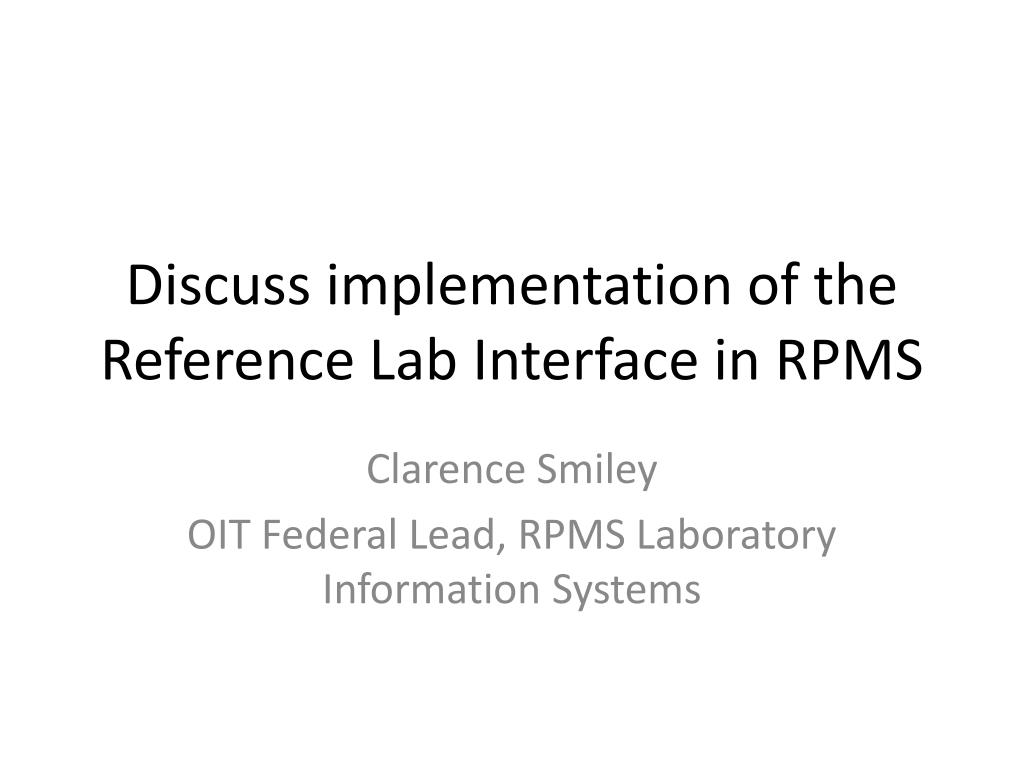 Discuss implementation of the Reference Lab Interface in RPMS

Clarence Smiley

OIT Federal Lead, RPMS Laboratory Information Systems